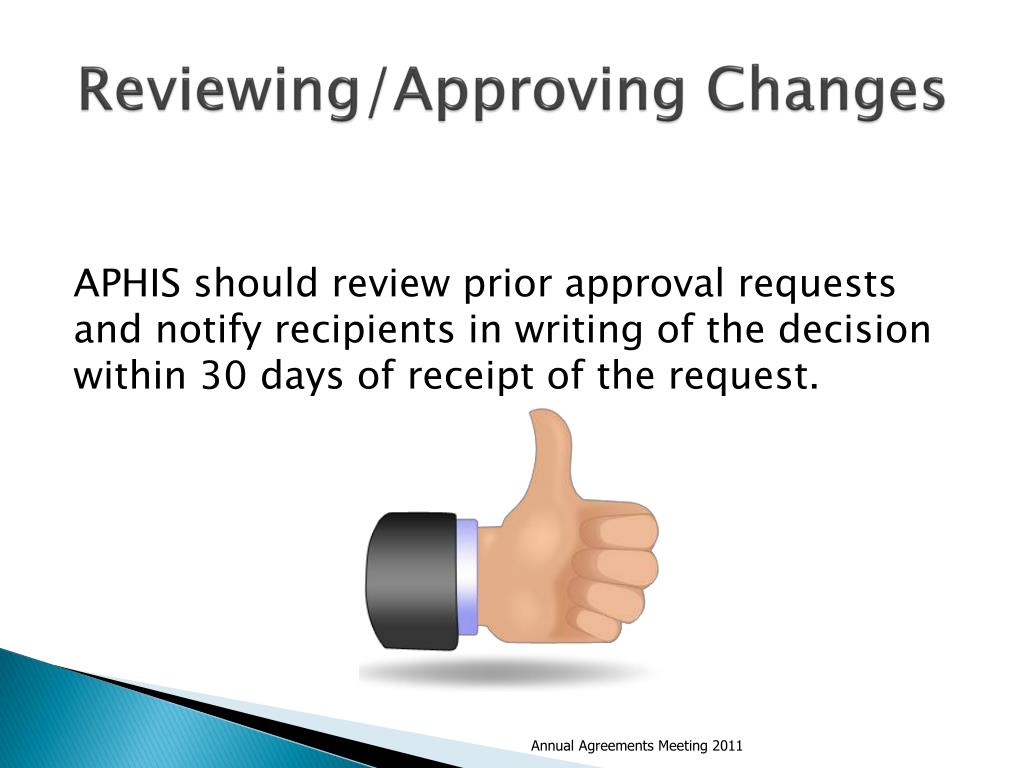 Reviewing/Approving Changes

APHIS should review prior approval requests and notify recipients in writing of the decision within 30 days of receipt of the request.

Annual Agreements Meeting 2011